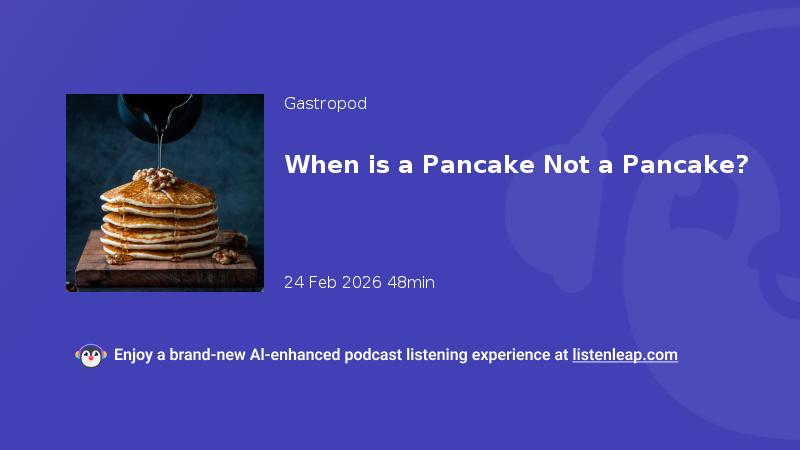 Gastropod

When is a Pancake Not a Pancake?

24 Feb 2026 48min

Enjoy a brand-new AI-enhanced podcast listening experience at listenleap.com